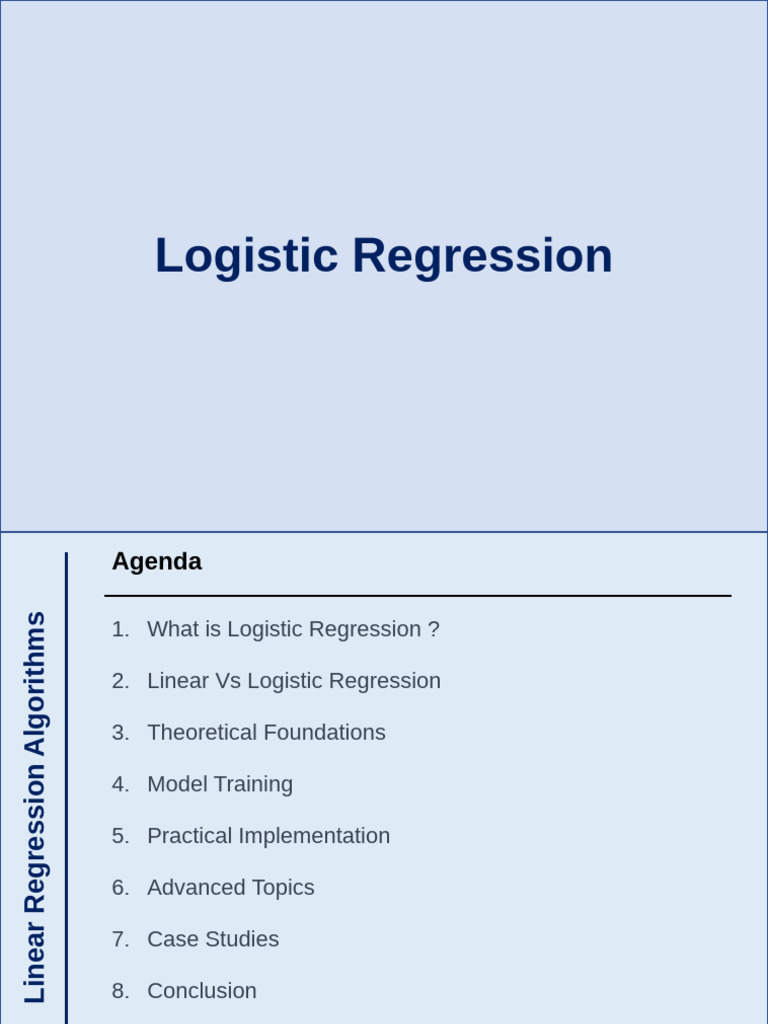 Logistic Regression

Linear Regression Algorithms

Agenda

1. What is Logistic Regression ?
2. Linear Vs Logistic Regression
3. Theoretical Foundations
4. Model Training
5. Practical Implementation
6. Advanced Topics
7. Case Studies
8. Conclusion